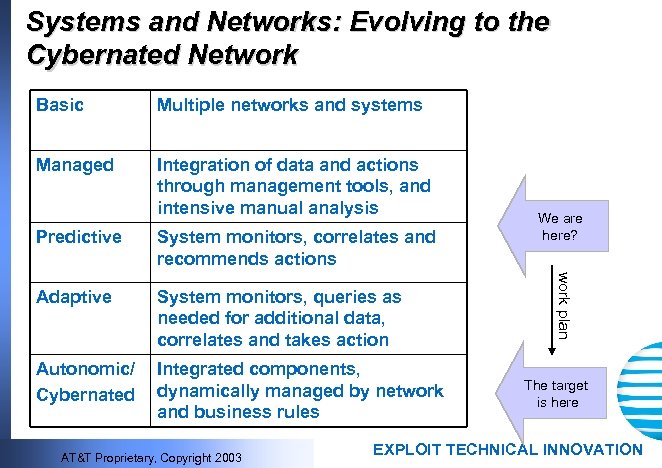 Systems and Networks: Evolving to the Cybernated Network

| Basic | Multiple networks and systems |
|---|---|
| Managed | Integration of data and actions through management tools, and intensive manual analysis |
| Predictive | System monitors, correlates and recommends actions |
| Adaptive | System monitors, queries as needed for additional data, correlates and takes action |
| Autonomic/ Cybernated | Integrated components, dynamically managed by network and business rules |

We are here?

work plan

The target is here

AT&T Proprietary, Copyright 2003

EXPLOIT TECHNICAL INNOVATION